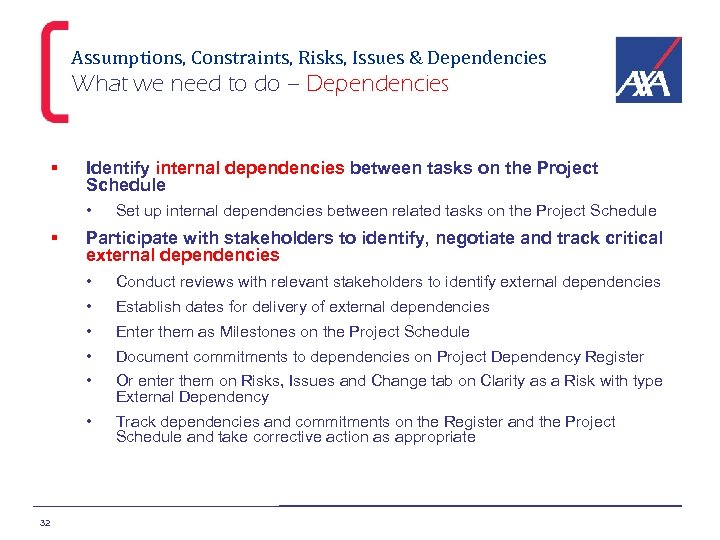 Assumptions, Constraints, Risks, Issues & Dependencies
What we need to do – Dependencies

AXA

▪ Identify internal dependencies between tasks on the Project Schedule
• Set up internal dependencies between related tasks on the Project Schedule

▪ Participate with stakeholders to identify, negotiate and track critical external dependencies
• Conduct reviews with relevant stakeholders to identify external dependencies
• Establish dates for delivery of external dependencies
• Enter them as Milestones on the Project Schedule
• Document commitments to dependencies on Project Dependency Register
• Or enter them on Risks, Issues and Change tab on Clarity as a Risk with type External Dependency
• Track dependencies and commitments on the Register and the Project Schedule and take corrective action as appropriate

32